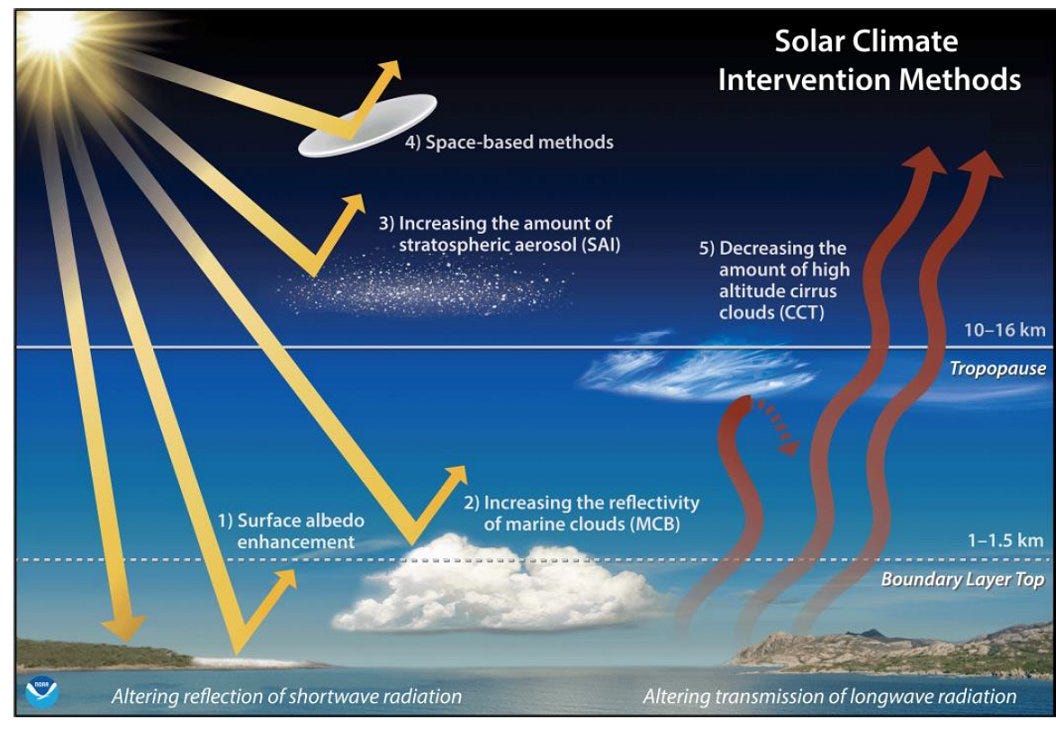 Solar Climate Intervention Methods

4) Space-based methods

3) Increasing the amount of stratospheric aerosol (SAI)

5) Decreasing the amount of high altitude cirrus clouds (CCT)

10–16 km

Tropopause

2) Increasing the reflectivity of marine clouds (MCB)

1) Surface albedo enhancement

1–1.5 km

Boundary Layer Top

NOAA

Altering reflection of shortwave radiation

Altering transmission of longwave radiation